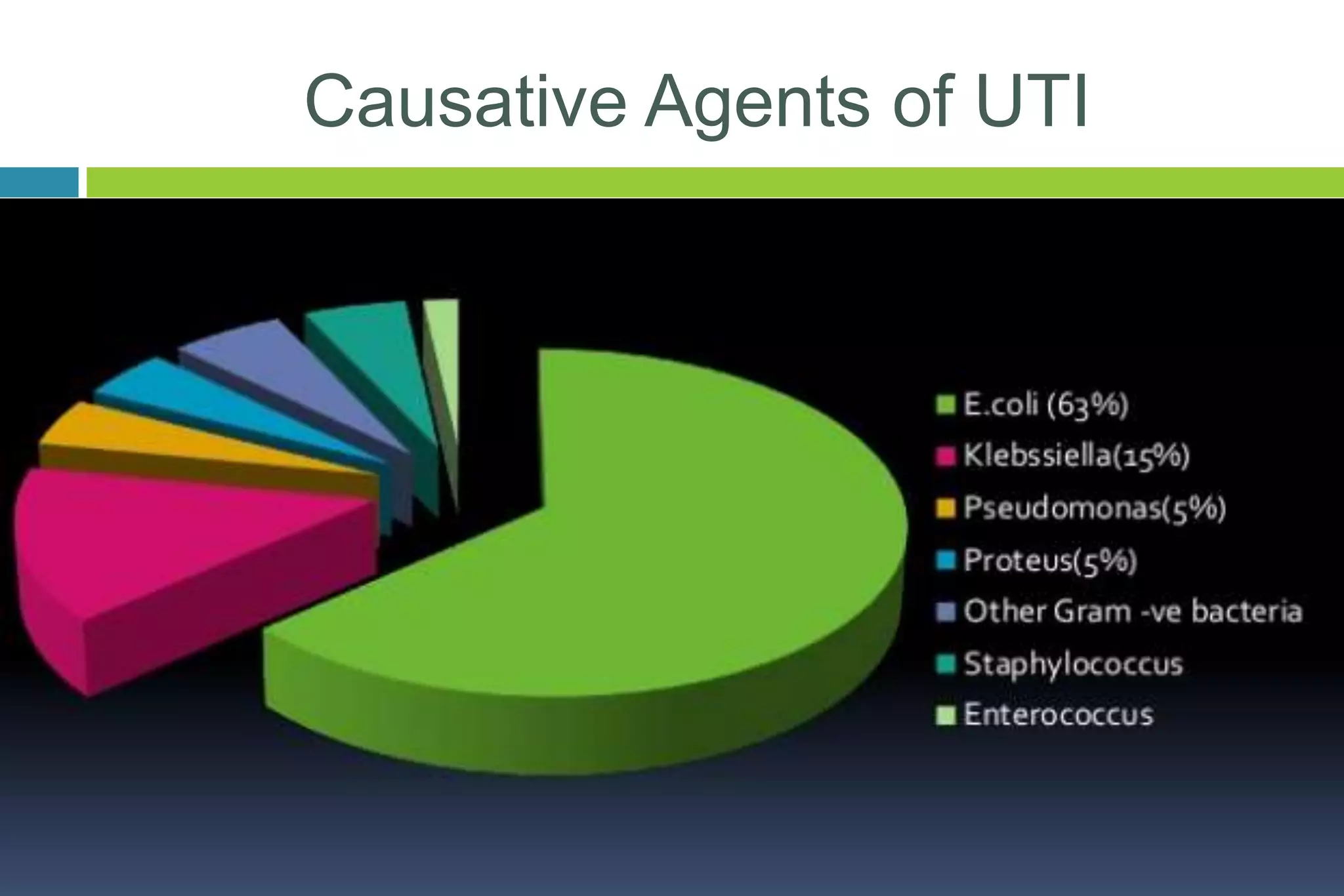 Causative Agents of UTI

E.coli (63%)
Klebssiella(15%)
Pseudomonas(5%)
Proteus(5%)
Other Gram -ve bacteria
Staphylococcus
Enterococcus